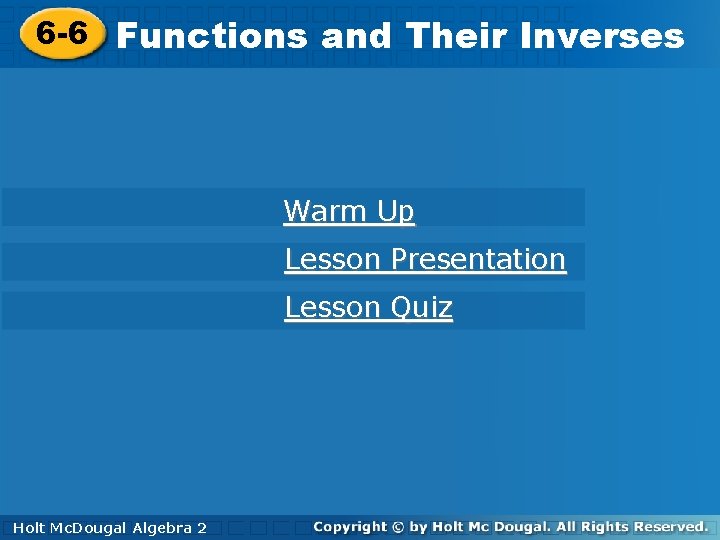 6-6 Functions and Their Inverses

Warm Up

Lesson Presentation

Lesson Quiz

Holt McDougal Algebra 2

Copyright © by Holt Mc Dougal. All Rights Reserved.